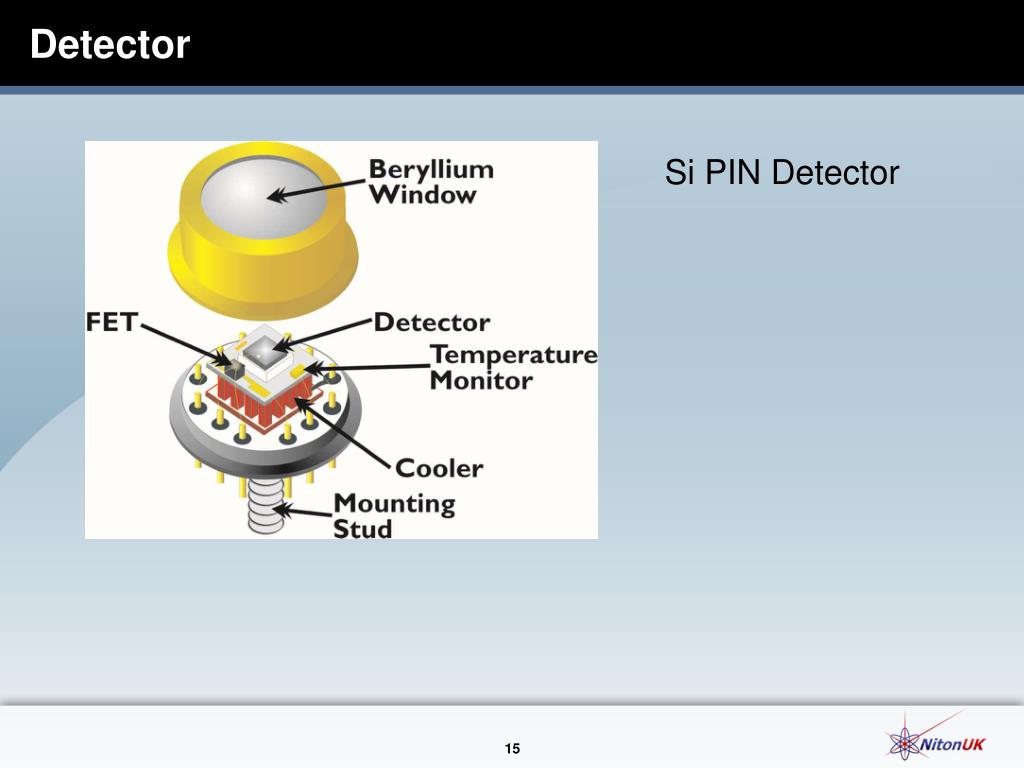 Detector

Beryllium Window

FET

Detector

Temperature Monitor

Cooler

Mounting Stud

Si PIN Detector

15

NitonUK